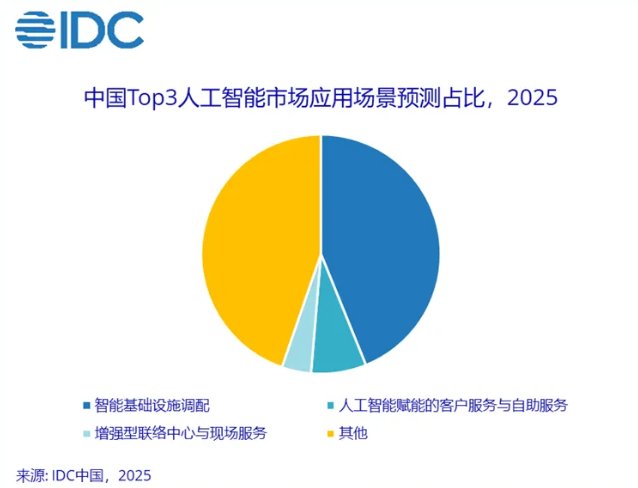 IDC

中国Top3人工智能市场应用场景预测占比，2025

智能基础设施调配
人工智能赋能的客户服务与自助服务
增强型联络中心与现场服务
其他

来源: IDC中国，2025